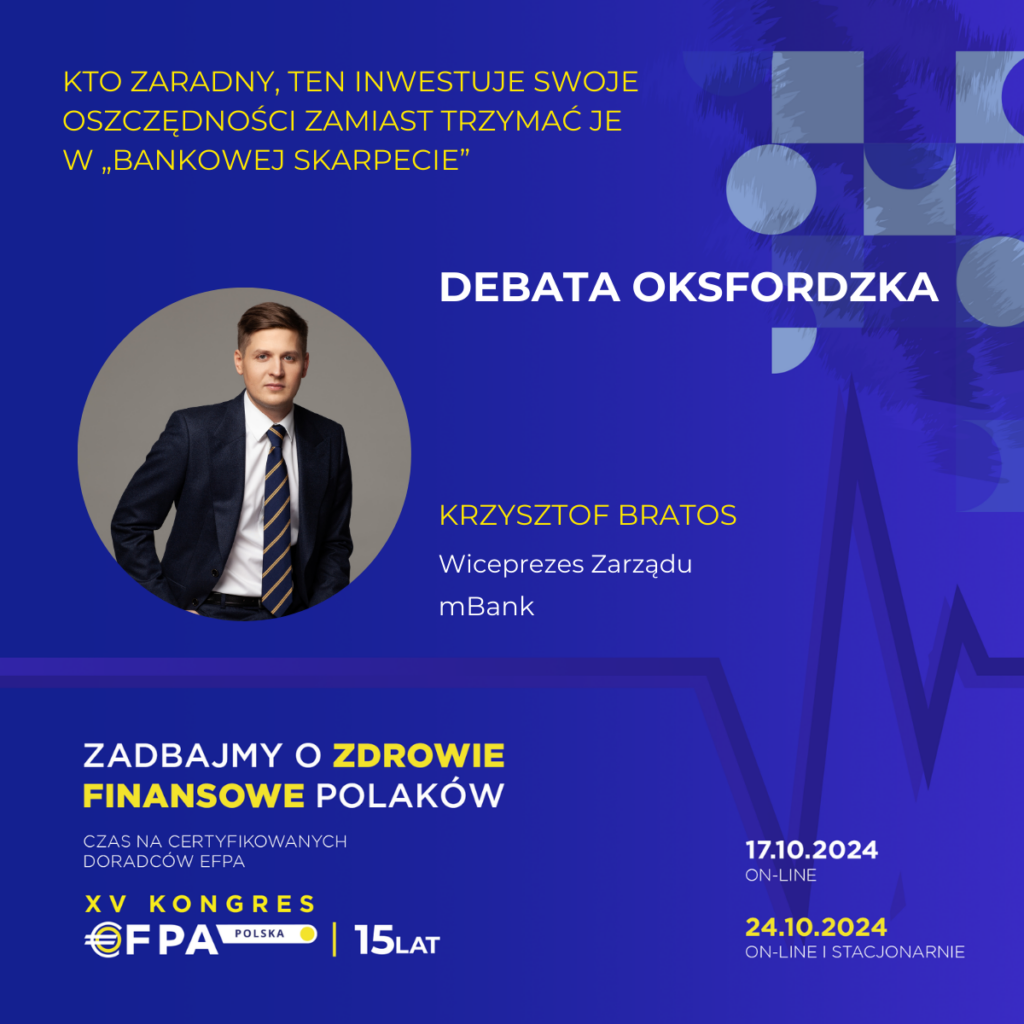 KTO ZARADNY, TEN INWESTUJE SWOJE OSZCZĘDNOŚCI ZAMIAST TRZYMAĆ JE W „BANKOWEJ SKARPECIE”

DEBATA OKSFORDZKA

KRZYSZTOF BRATOS

Wiceprezes Zarządu mBank

ZADBAJMY O ZDROWIE FINANSOWE POLAKÓW

CZAS NA CERTYFIKOWANYCH DORADCÓW EFPA

XV KONGRES

EFPA POLSKA | 15LAT

17.10.2024
ON-LINE

24.10.2024
ON-LINE I STACJONARNIE